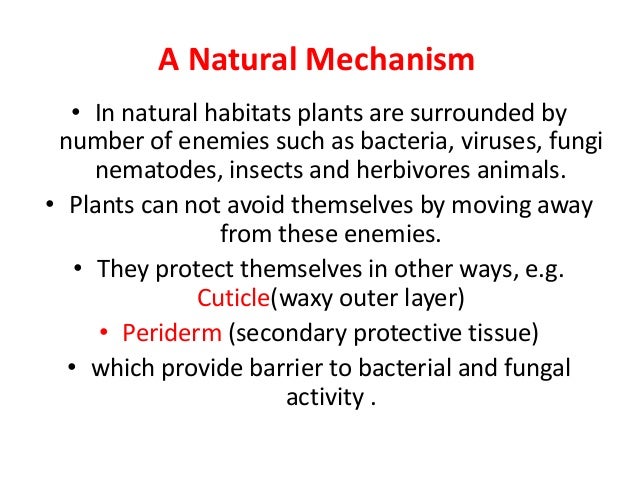 A Natural Mechanism

• In natural habitats plants are surrounded by number of enemies such as bacteria, viruses, fungi nematodes, insects and herbivores animals.

• Plants can not avoid themselves by moving away from these enemies.

• They protect themselves in other ways, e.g. Cuticle(waxy outer layer)

• Periderm (secondary protective tissue)

• which provide barrier to bacterial and fungal activity .